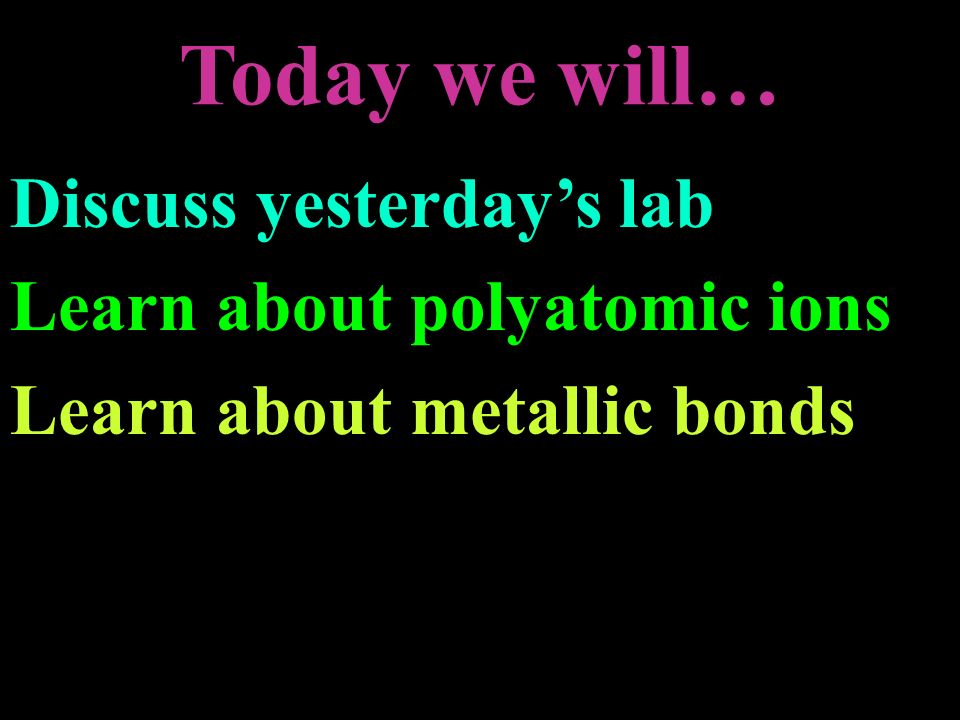 Today we will…

Discuss yesterday’s lab

Learn about polyatomic ions

Learn about metallic bonds